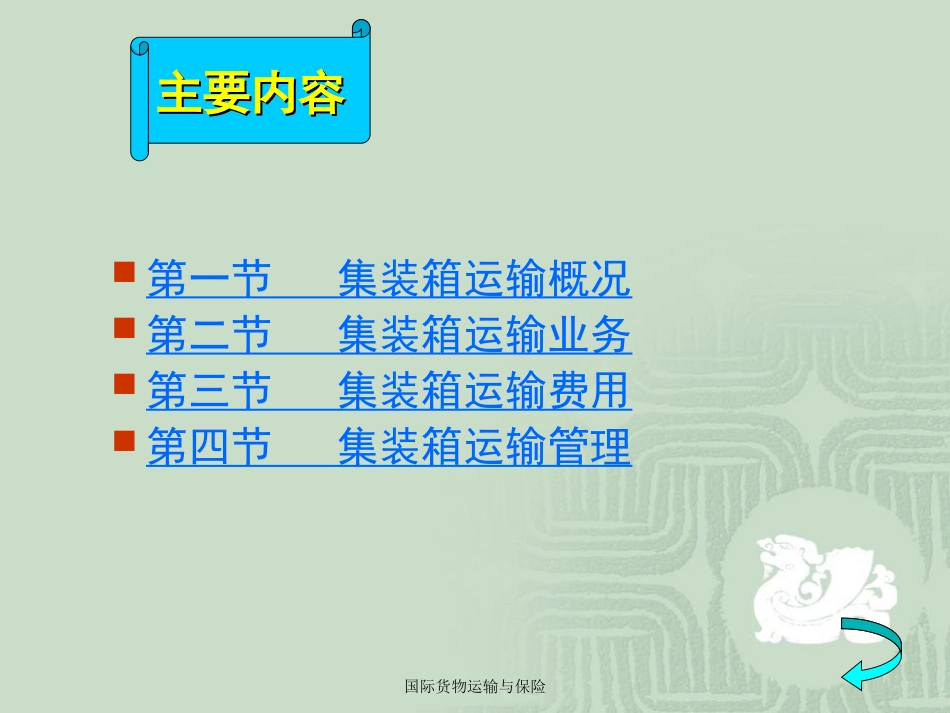 主要内容

第一节　集装箱运输概况
第二节　集装箱运输业务
第三节　集装箱运输费用
第四节　集装箱运输管理

国际货物运输与保险